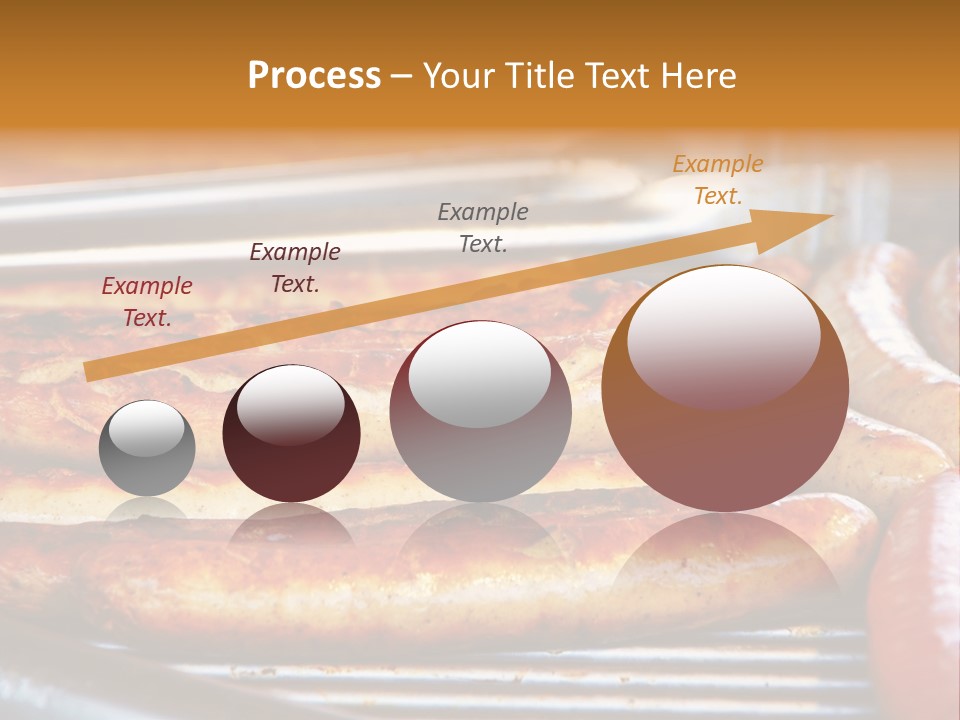 Process – Your Title Text Here

Example Text.

Example Text.

Example Text.

Example Text.